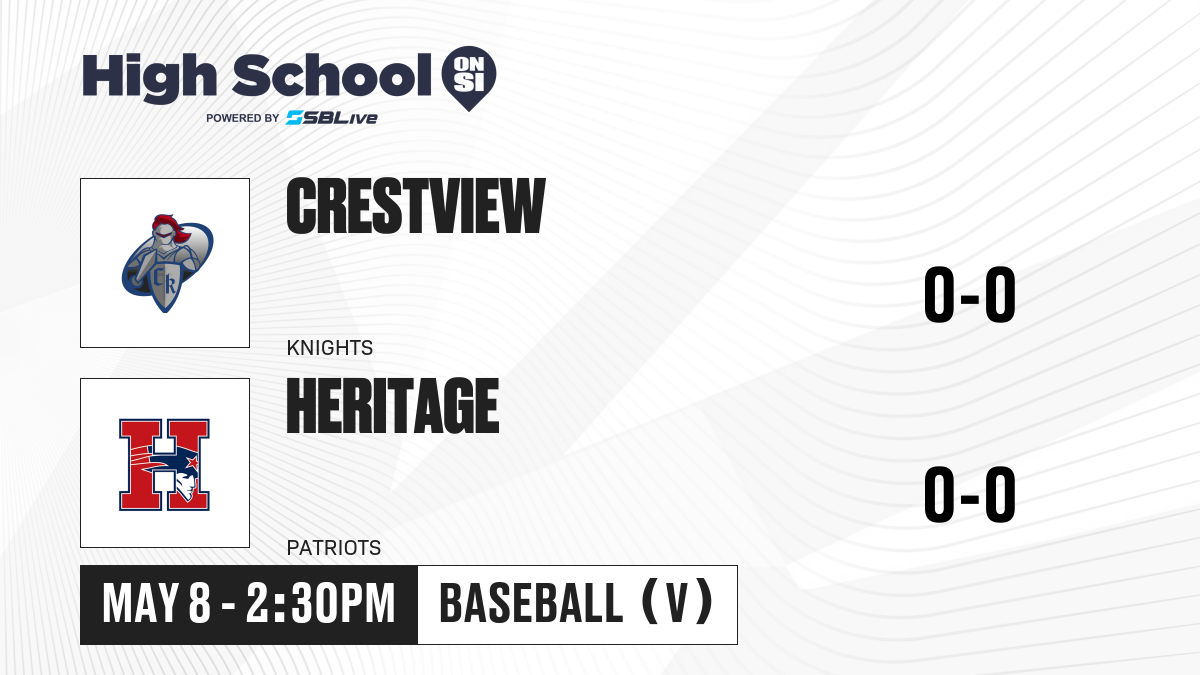 High School ON SI
POWERED BY SBLive

CR

CRESTVIEW
KNIGHTS

0-0

H

HERITAGE
PATRIOTS

0-0

MAY 8 - 2:30PM
BASEBALL (V)